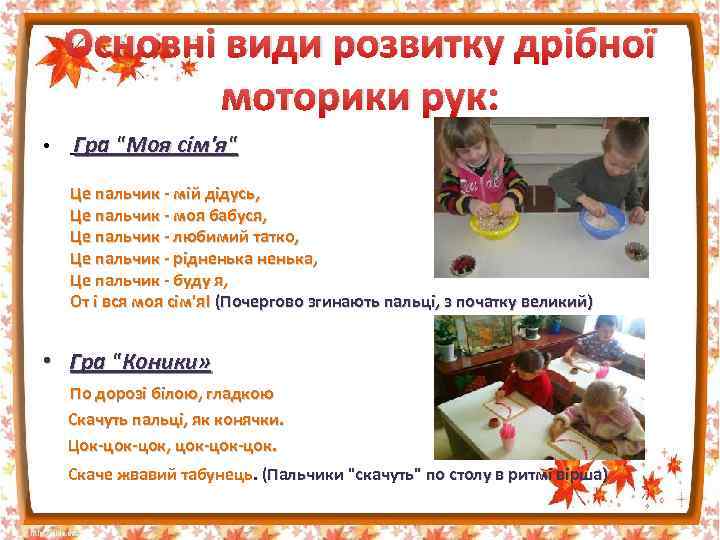 Основні види розвитку дрібної моторики рук:

• Гра "Моя сім'я"

Це пальчик - мій дідусь,
Це пальчик - моя бабуся,
Це пальчик - любимий татко,
Це пальчик - рідненька ненька,
Це пальчик - буду я,
От і вся моя сім'я! (Почергово згинають пальці, з початку великий)

• Гра "Коники»

По дорозі білою, гладкою
Скачуть пальці, як конячки.
Цок-цок-цок, цок-цок-цок.
Скаче жвавий табунець. (Пальчики "скачуть" по столу в ритмі вірша)